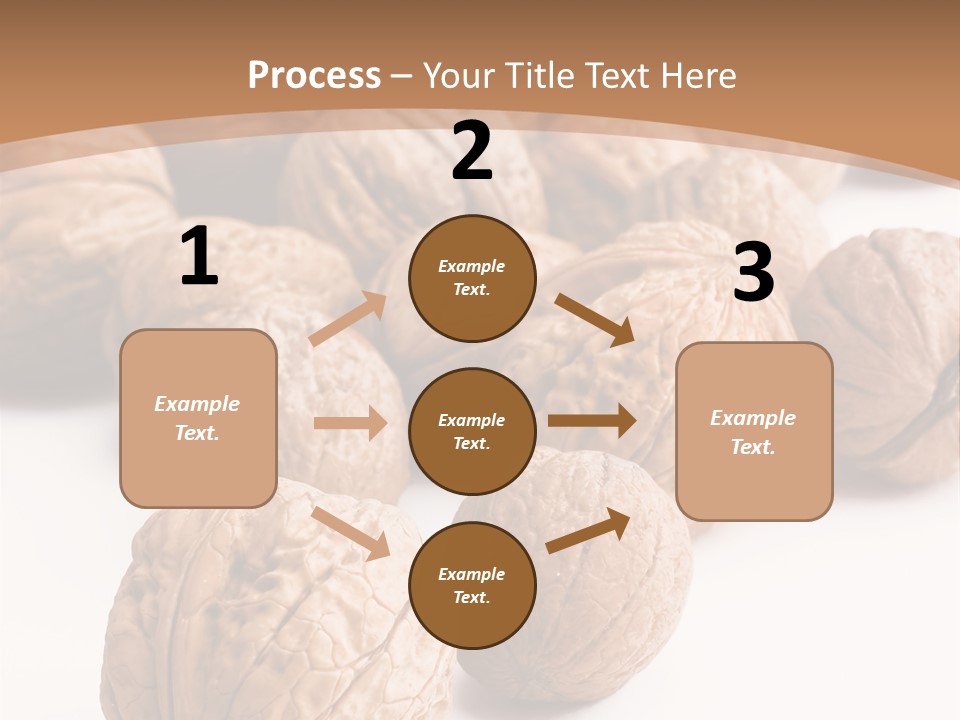 Process – Your Title Text Here

1

Example Text.

2

Example Text.

Example Text.

Example Text.

3

Example Text.